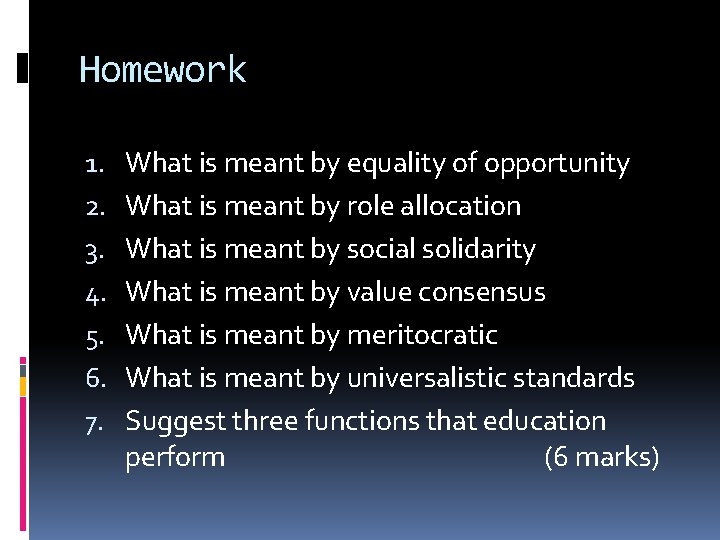 Homework

1. What is meant by equality of opportunity
2. What is meant by role allocation
3. What is meant by social solidarity
4. What is meant by value consensus
5. What is meant by meritocratic
6. What is meant by universalistic standards
7. Suggest three functions that education perform (6 marks)